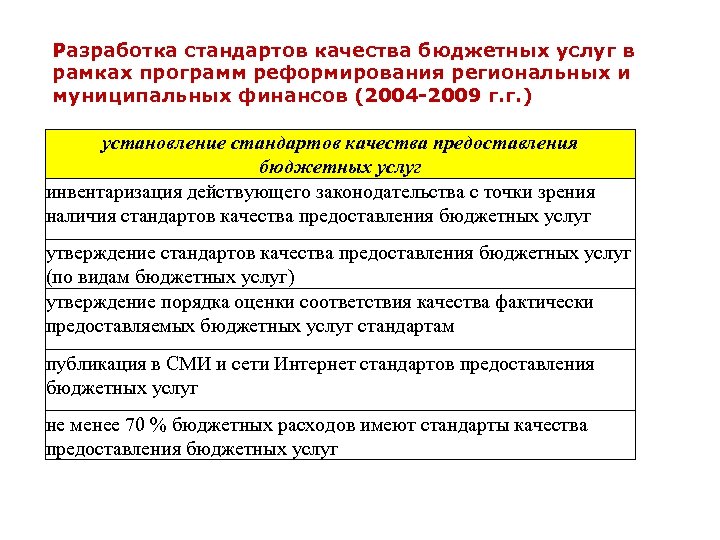 Разработка стандартов качества бюджетных услуг в рамках программ реформирования региональных и муниципальных финансов (2004-2009 г.г.)

| установление стандартов качества предоставления бюджетных услуг |
|---|
| инвентаризация действующего законодательства с точки зрения наличия стандартов качества предоставления бюджетных услуг |
| утверждение стандартов качества предоставления бюджетных услуг (по видам бюджетных услуг) |
| утверждение порядка оценки соответствия качества фактически предоставляемых бюджетных услуг стандартам |
| публикация в СМИ и сети Интернет стандартов предоставления бюджетных услуг |
| не менее 70 % бюджетных расходов имеют стандарты качества предоставления бюджетных услуг |